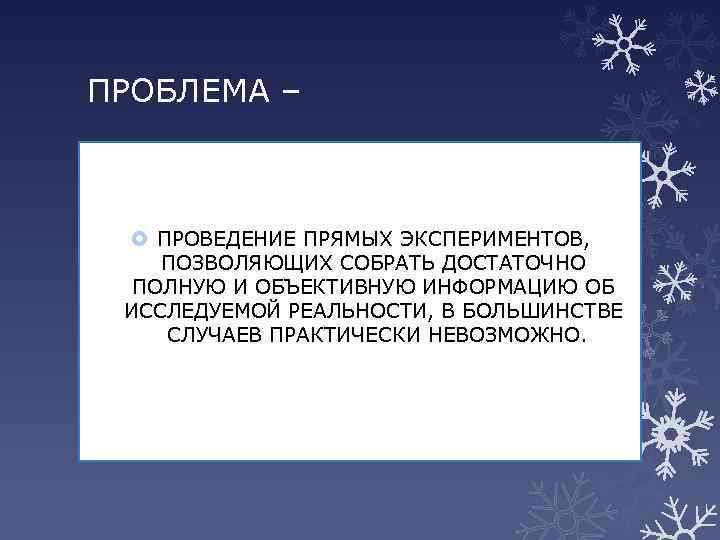 ПРОБЛЕМА –

ПРОВЕДЕНИЕ ПРЯМЫХ ЭКСПЕРИМЕНТОВ, ПОЗВОЛЯЮЩИХ СОБРАТЬ ДОСТАТОЧНО ПОЛНУЮ И ОБЪЕКТИВНУЮ ИНФОРМАЦИЮ ОБ ИССЛЕДУЕМОЙ РЕАЛЬНОСТИ, В БОЛЬШИНСТВЕ СЛУЧАЕВ ПРАКТИЧЕСКИ НЕВОЗМОЖНО.